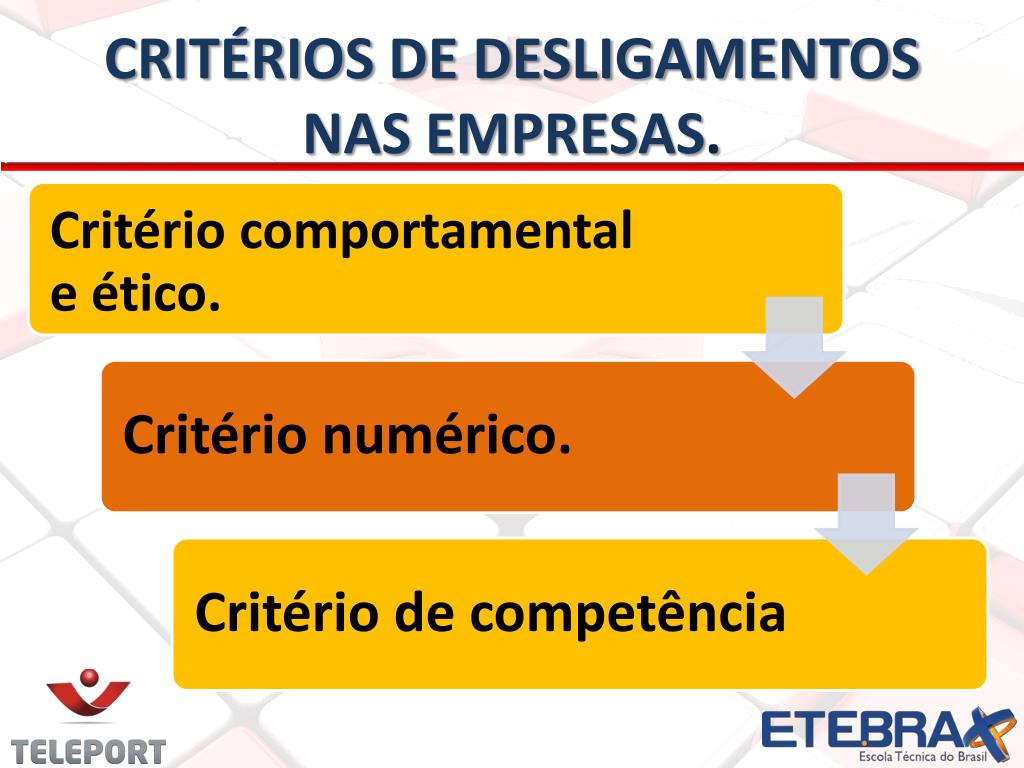 CRITÉRIOS DE DESLIGAMENTOS NAS EMPRESAS.

Critério comportamental e ético.

Critério numérico.

Critério de competência

TELEPORT

ETEBRAX
Escola Técnica do Brasil